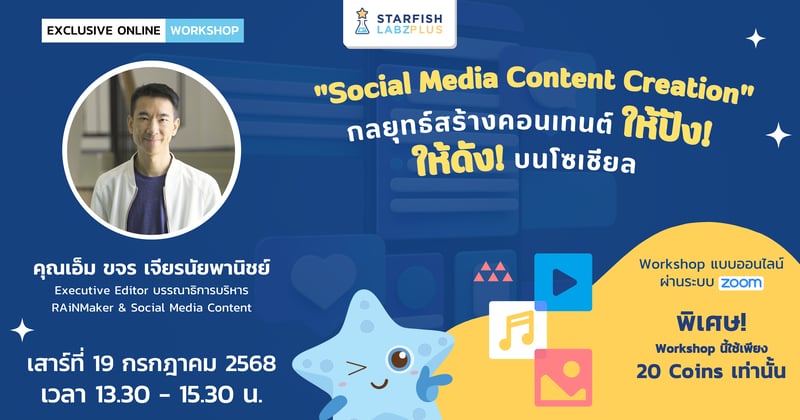 EXCLUSIVE ONLINE WORKSHOP

STARFISH LABZPLUS

"Social Media Content Creation"
กลยุทธ์สร้างคอนเทนต์ ให้ปัง! ให้ดัง! บนโซเชียล

คุณเอ็ม ขจร เจียรนัยพานิชย์
Executive Editor บรรณาธิการบริหาร
RAiNMaker & Social Media Content

เสาร์ที่ 19 กรกฎาคม 2568
เวลา 13.30 - 15.30 น.

Workshop แบบออนไลน์ ผ่านระบบ zoom

พิเศษ!
Workshop นี้ใช้เพียง
20 Coins เท่านั้น